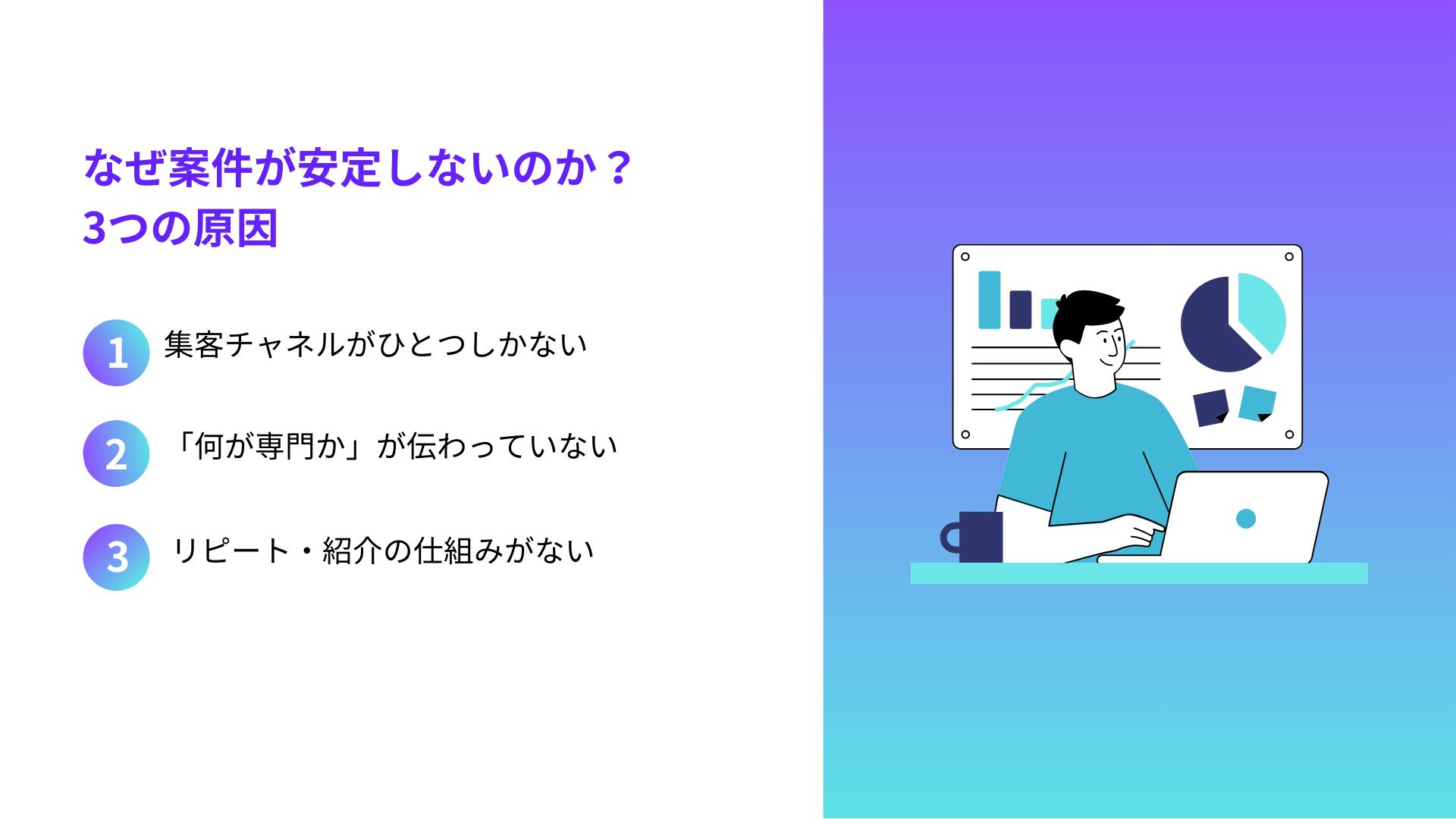 なぜ案件が安定しないのか？
3つの原因

1 集客チャネルがひとつしかない

2 「何が専門か」が伝わっていない

3 リピート・紹介の仕組みがない